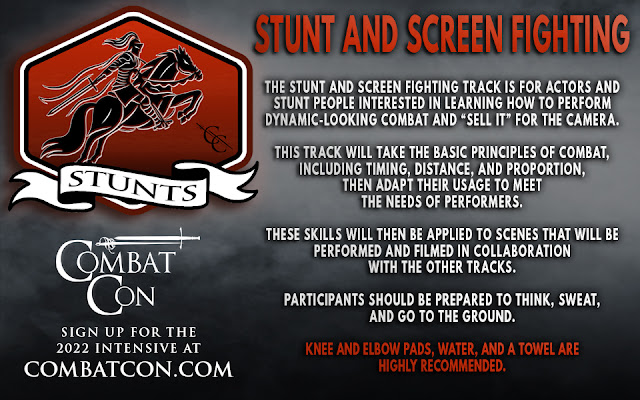 CC

STUNTS

COMBAT CON

SIGN UP FOR THE 2022 INTENSIVE AT COMBATCON.COM

STUNT AND SCREEN FIGHTING

THE STUNT AND SCREEN FIGHTING TRACK IS FOR ACTORS AND STUNT PEOPLE INTERESTED IN LEARNING HOW TO PERFORM DYNAMIC-LOOKING COMBAT AND "SELL IT" FOR THE CAMERA.

THIS TRACK WILL TAKE THE BASIC PRINCIPLES OF COMBAT, INCLUDING TIMING, DISTANCE, AND PROPORTION, THEN ADAPT THEIR USAGE TO MEET THE NEEDS OF PERFORMERS.

THESE SKILLS WILL THEN BE APPLIED TO SCENES THAT WILL BE PERFORMED AND FILMED IN COLLABORATION WITH THE OTHER TRACKS.

PARTICIPANTS SHOULD BE PREPARED TO THINK, SWEAT, AND GO TO THE GROUND.

KNEE AND ELBOW PADS, WATER, AND A TOWEL ARE HIGHLY RECOMMENDED.